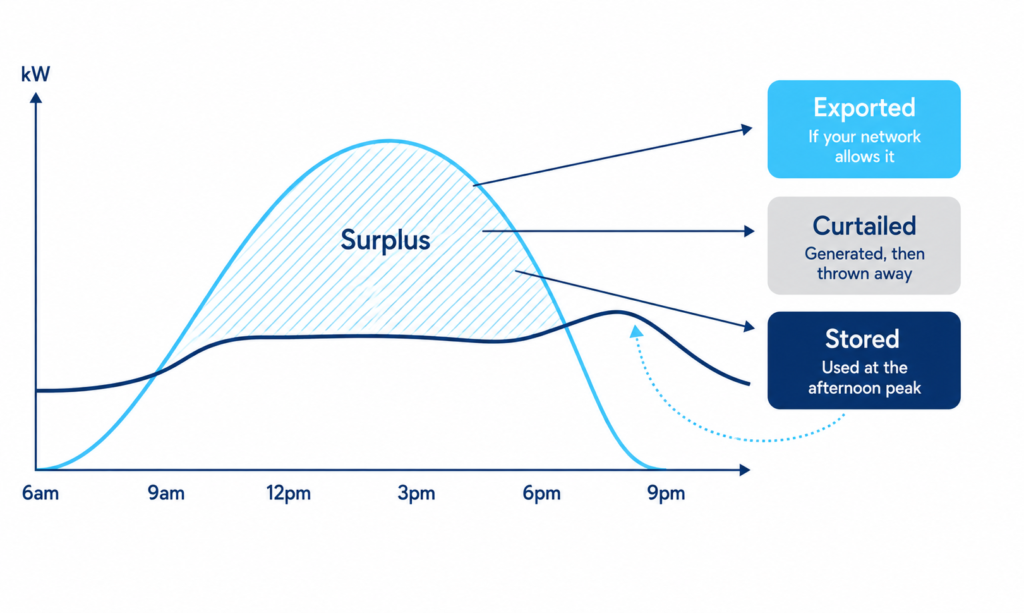 kW

Surplus

Exported
If your network allows it

Curtailed
Generated, then thrown away

Stored
Used at the afternoon peak

6am
9am
12pm
3pm
6pm
9pm